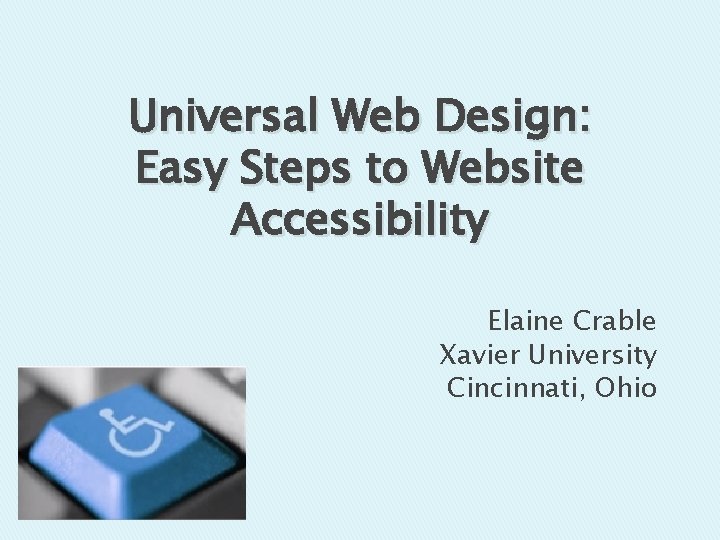 Universal Web Design: Easy Steps to Website Accessibility

Elaine Crable
Xavier University
Cincinnati, Ohio